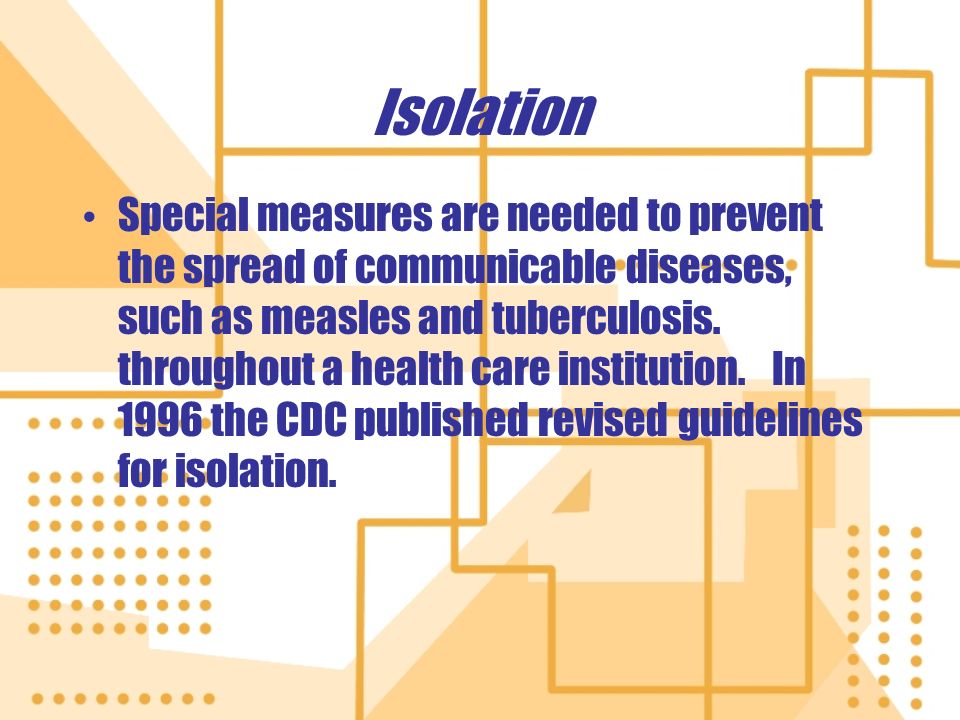 Isolation

• Special measures are needed to prevent the spread of communicable diseases, such as measles and tuberculosis. throughout a health care institution. In 1996 the CDC published revised guidelines for isolation.